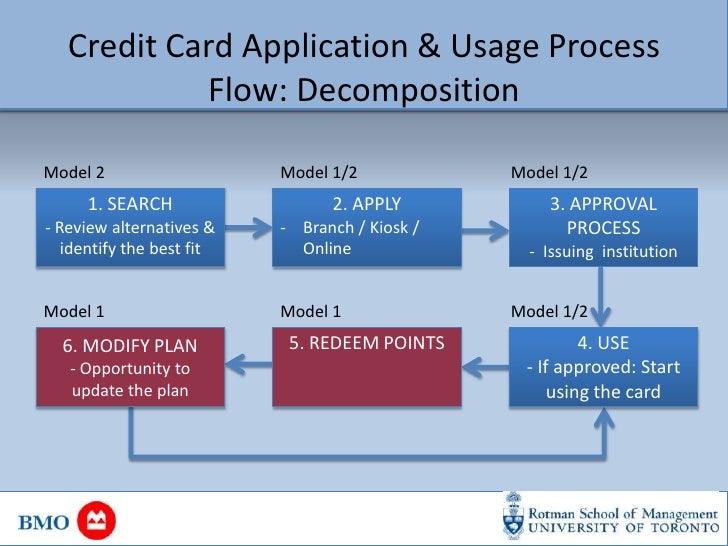 Credit Card Application & Usage Process Flow: Decomposition

Model 2

1. SEARCH
- Review alternatives & identify the best fit

Model 1/2

2. APPLY
- Branch / Kiosk / Online

Model 1/2

3. APPROVAL PROCESS
- Issuing institution

Model 1/2

4. USE
- If approved: Start using the card

Model 1

5. REDEEM POINTS

Model 1

6. MODIFY PLAN
- Opportunity to update the plan

BMO

Rotman School of Management
UNIVERSITY OF TORONTO